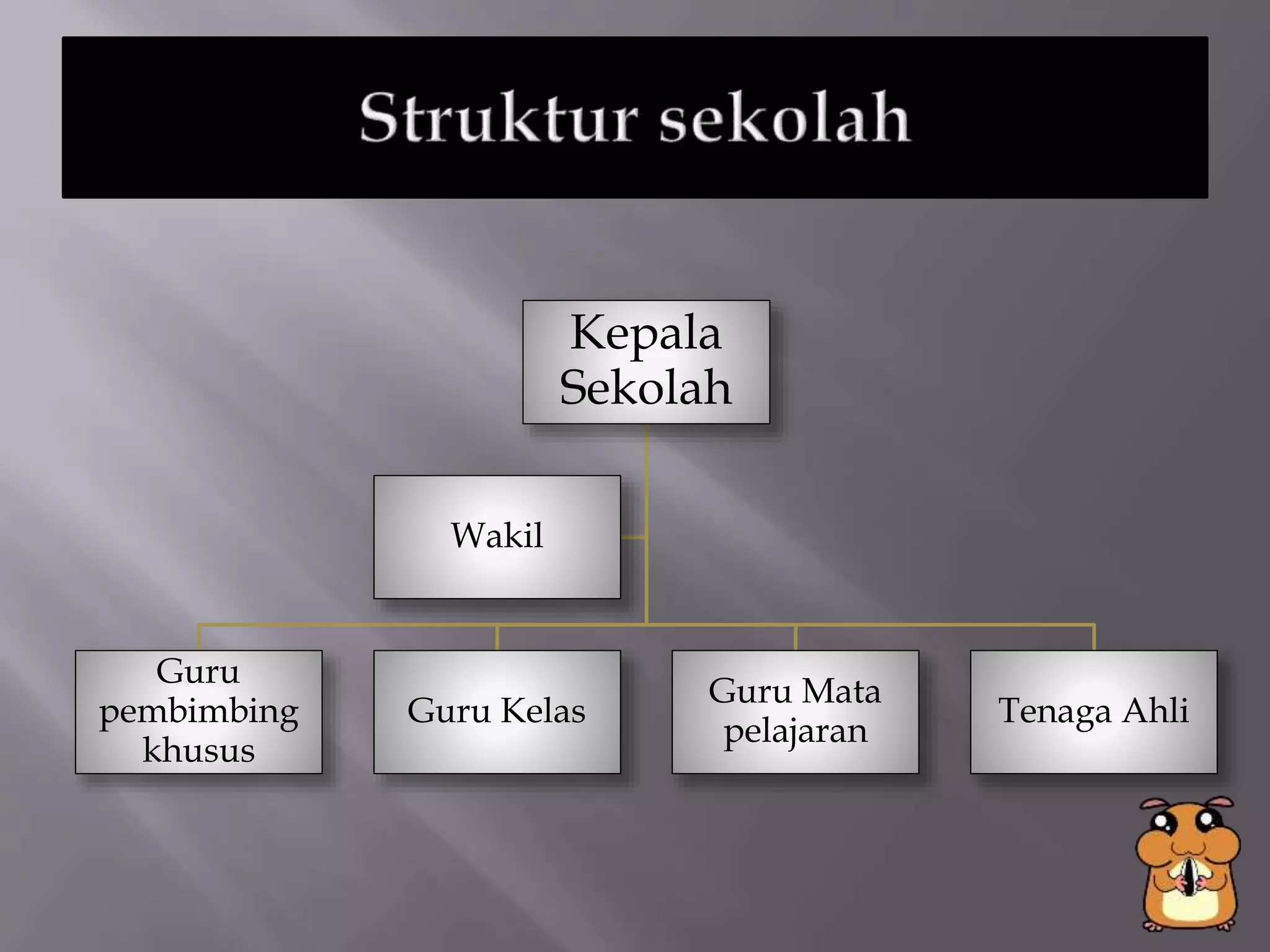 Struktur sekolah

Kepala Sekolah

Wakil

Guru pembimbing khusus

Guru Kelas

Guru Mata pelajaran

Tenaga Ahli